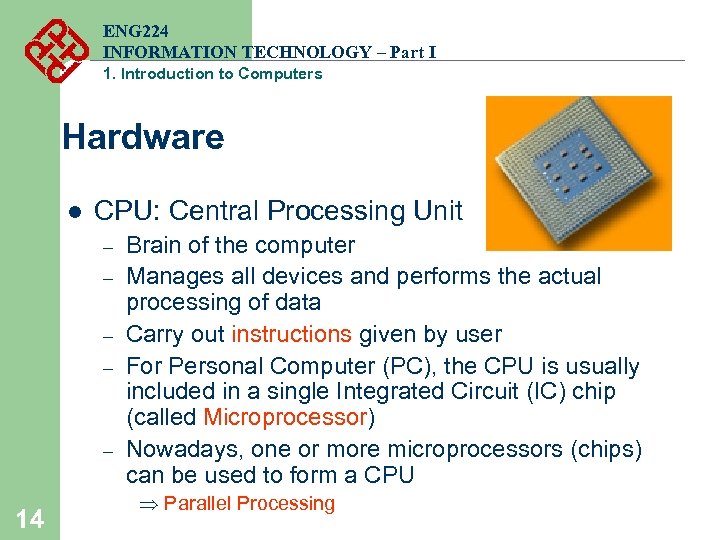 ENG224
INFORMATION TECHNOLOGY – Part I
1. Introduction to Computers

Hardware

● CPU: Central Processing Unit
– Brain of the computer
– Manages all devices and performs the actual processing of data
– Carry out instructions given by user
– For Personal Computer (PC), the CPU is usually included in a single Integrated Circuit (IC) chip (called Microprocessor)
– Nowadays, one or more microprocessors (chips) can be used to form a CPU
$\Rightarrow$ Parallel Processing

14